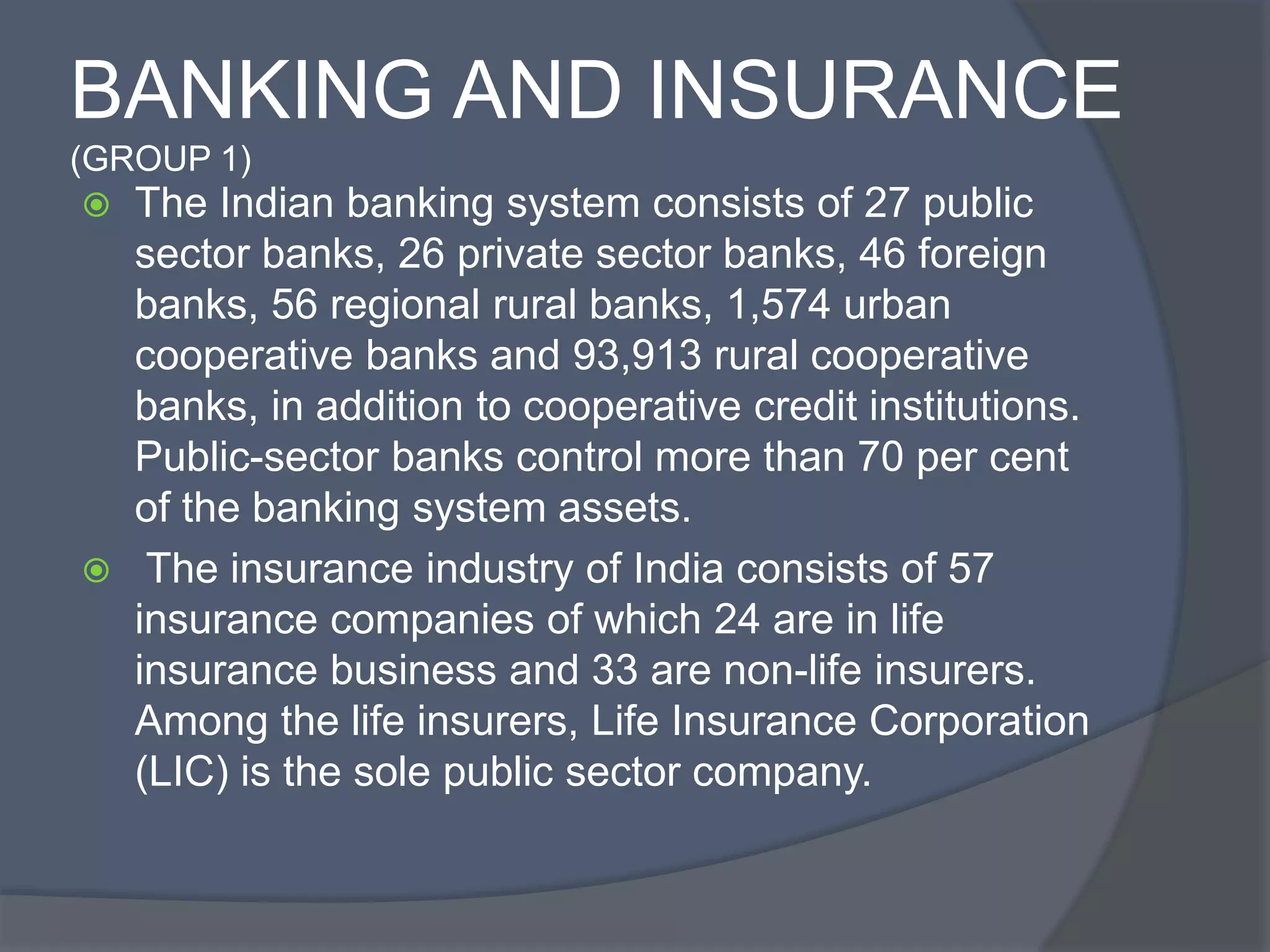 BANKING AND INSURANCE
(GROUP 1)

The Indian banking system consists of 27 public sector banks, 26 private sector banks, 46 foreign banks, 56 regional rural banks, 1,574 urban cooperative banks and 93,913 rural cooperative banks, in addition to cooperative credit institutions. Public-sector banks control more than 70 per cent of the banking system assets.

The insurance industry of India consists of 57 insurance companies of which 24 are in life insurance business and 33 are non-life insurers. Among the life insurers, Life Insurance Corporation (LIC) is the sole public sector company.